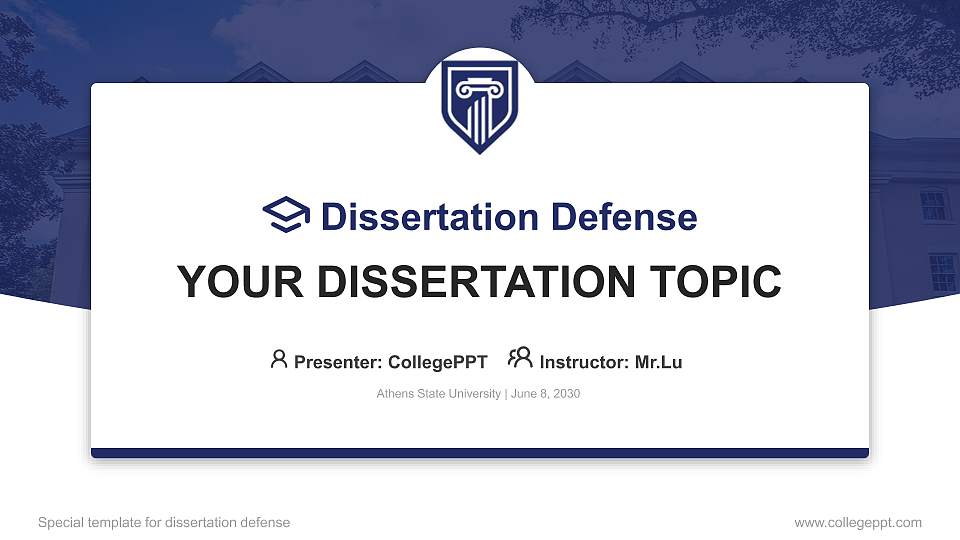 Dissertation Defense

YOUR DISSERTATION TOPIC

Presenter: CollegePPT Instructor: Mr.Lu

Athens State University | June 8, 2030

Special template for dissertation defense

www.collegeppt.com